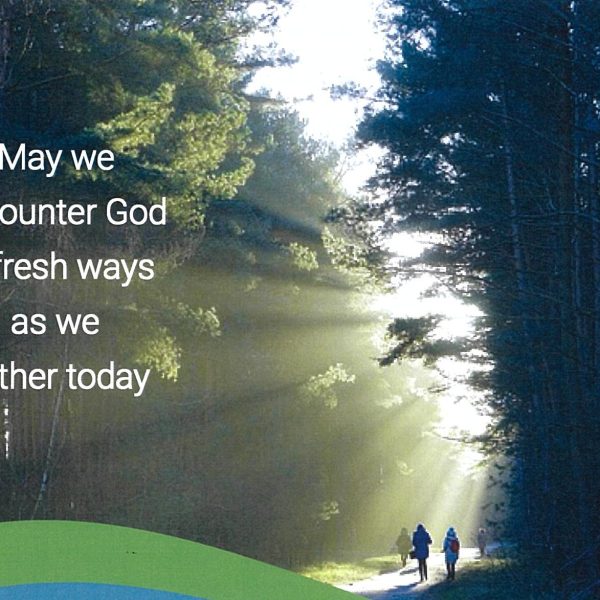 May we
ounter God
fresh ways
as we
ther today